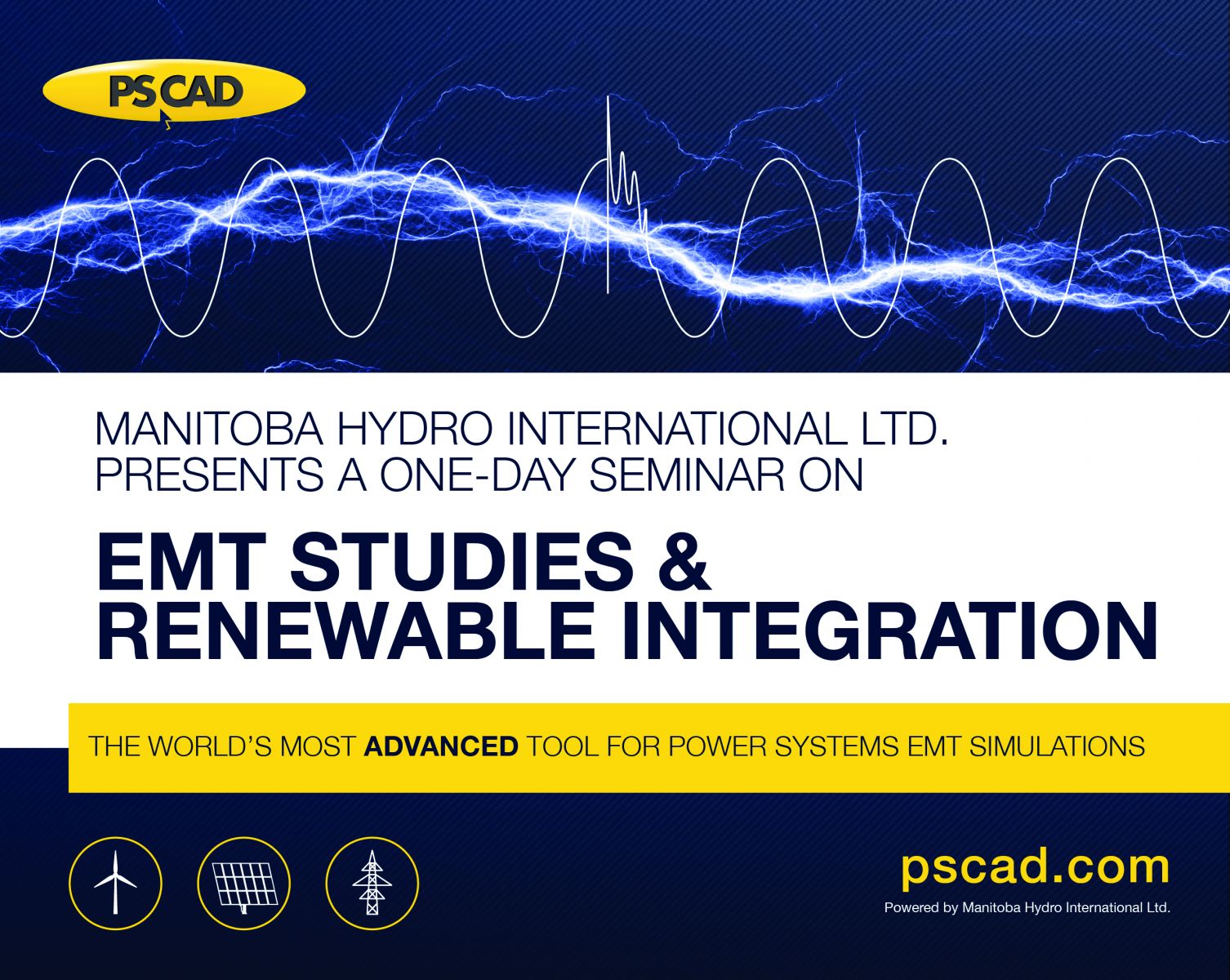 PSCAD

MANITOBA HYDRO INTERNATIONAL LTD. PRESENTS A ONE-DAY SEMINAR ON

EMT STUDIES & RENEWABLE INTEGRATION

THE WORLD'S MOST ADVANCED TOOL FOR POWER SYSTEMS EMT SIMULATIONS

pscad.com

Powered by Manitoba Hydro International Ltd.